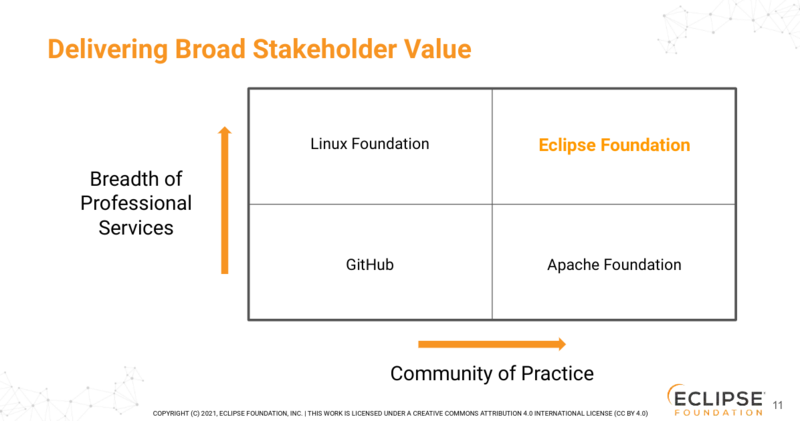 Delivering Broad Stakeholder Value

Breadth of Professional Services

| Linux Foundation | Eclipse Foundation |
|---|---|
| GitHub | Apache Foundation |

Community of Practice

COPYRIGHT (C) 2021, ECLIPSE FOUNDATION, INC. | THIS WORK IS LICENSED UNDER A CREATIVE COMMONS ATTRIBUTION 4.0 INTERNATIONAL LICENSE (CC BY 4.0)

ECLIPSE FOUNDATION

11